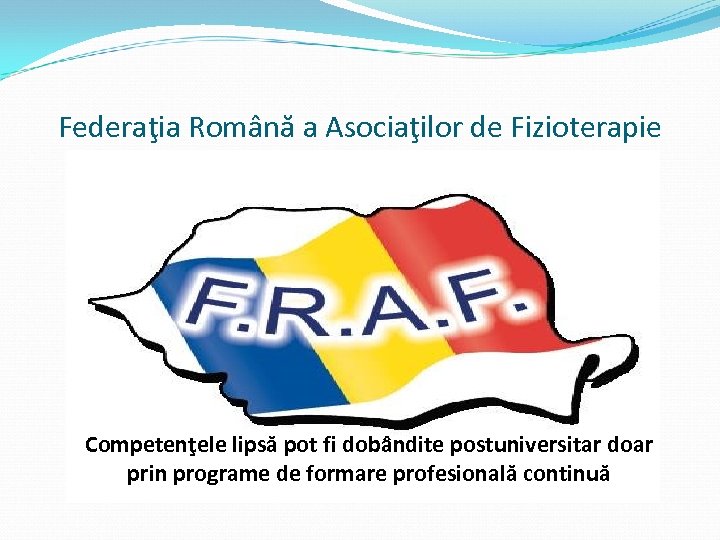 Federaţia Română a Asociaţilor de Fizioterapie

F.R.A.F.

Competenţele lipsă pot fi dobândite postuniversitar doar prin programe de formare profesională continuă